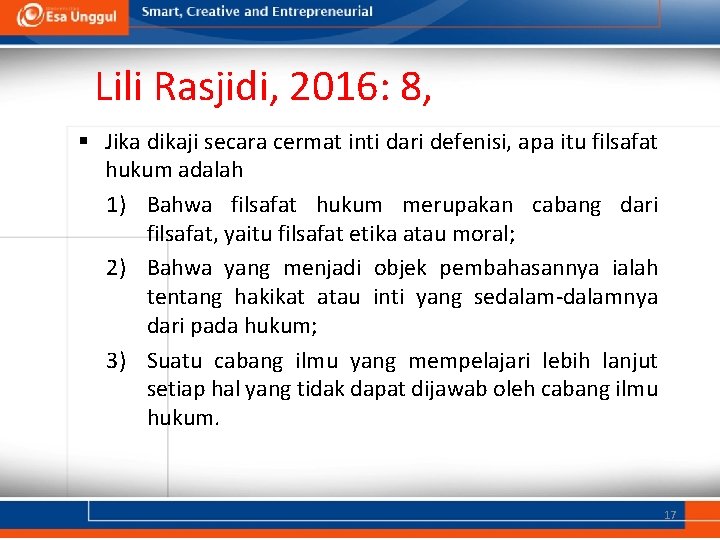 Esa Unggul
Smart, Creative and Entrepreneurial

Lili Rasjidi, 2016: 8,

▪ Jika dikaji secara cermat inti dari defenisi, apa itu filsafat hukum adalah

1) Bahwa filsafat hukum merupakan cabang dari filsafat, yaitu filsafat etika atau moral;

2) Bahwa yang menjadi objek pembahasannya ialah tentang hakikat atau inti yang sedalam-dalamnya dari pada hukum;

3) Suatu cabang ilmu yang mempelajari lebih lanjut setiap hal yang tidak dapat dijawab oleh cabang ilmu hukum.

17